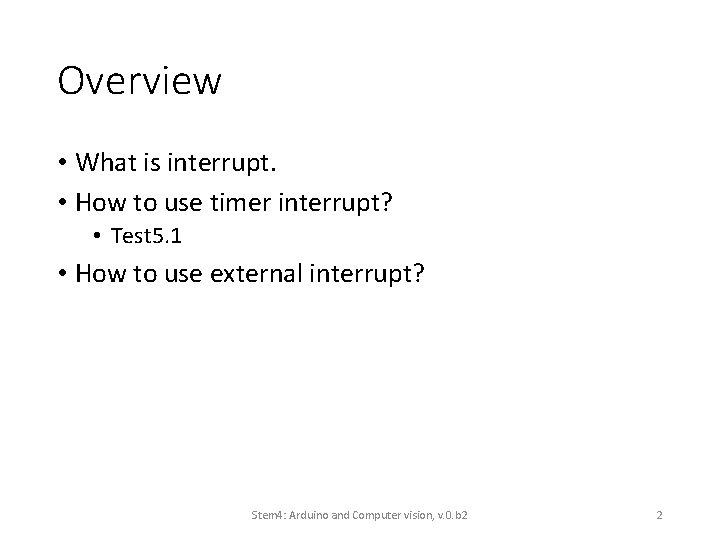 Overview

• What is interrupt.
• How to use timer interrupt?
  • Test5.1
• How to use external interrupt?

Stem4: Arduino and Computer vision, v.0.b2

2